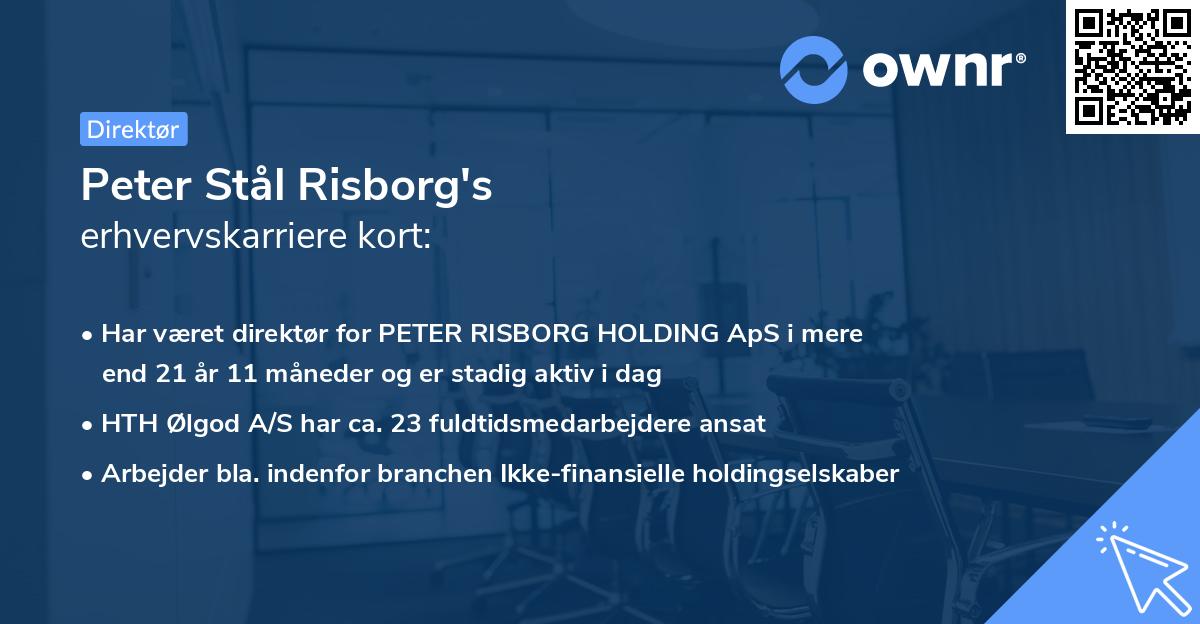 ownr®

Direktør

Peter Stål Risborg's
erhvervskarriere kort:

• Har været direktør for PETER RISBORG HOLDING ApS i mere end 21 år 11 måneder og er stadig aktiv i dag
• HTH Ølgod A/S har ca. 23 fuldtidsmedarbejdere ansat
• Arbejder bla. indenfor branchen Ikke-finansielle holdingselskaber